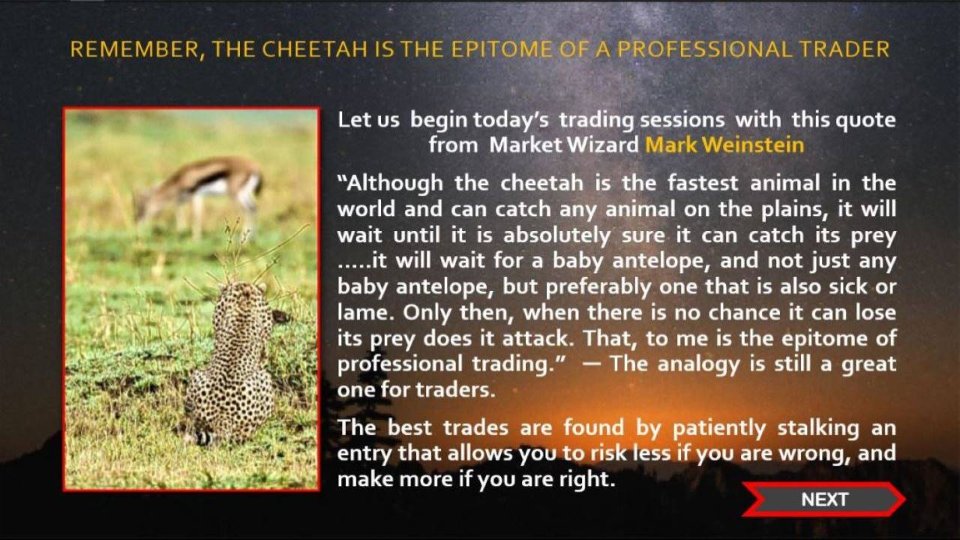 REMEMBER, THE CHEETAH IS THE EPITOME OF A PROFESSIONAL TRADER

Let us begin today's trading sessions with this quote from Market Wizard Mark Weinstein

"Although the cheetah is the fastest animal in the world and can catch any animal on the plains, it will wait until it is absolutely sure it can catch its prey .....it will wait for a baby antelope, and not just any baby antelope, but preferably one that is also sick or lame. Only then, when there is no chance it can lose its prey does it attack. That, to me is the epitome of professional trading." — The analogy is still a great one for traders.

The best trades are found by patiently stalking an entry that allows you to risk less if you are wrong, and make more if you are right.

NEXT